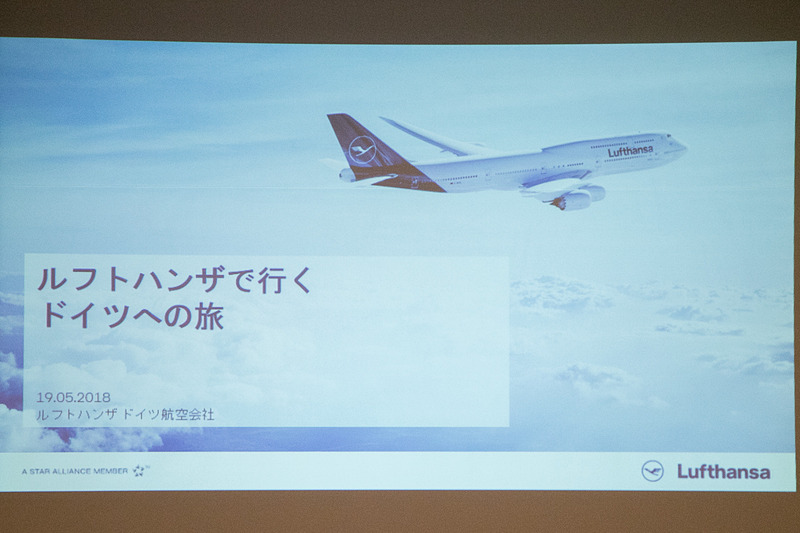 Lufthansa

ルフトハンザで行く
ドイツへの旅

19.05.2018
ルフトハンザ ドイツ航空会社

A STAR ALLIANCE MEMBER

Lufthansa